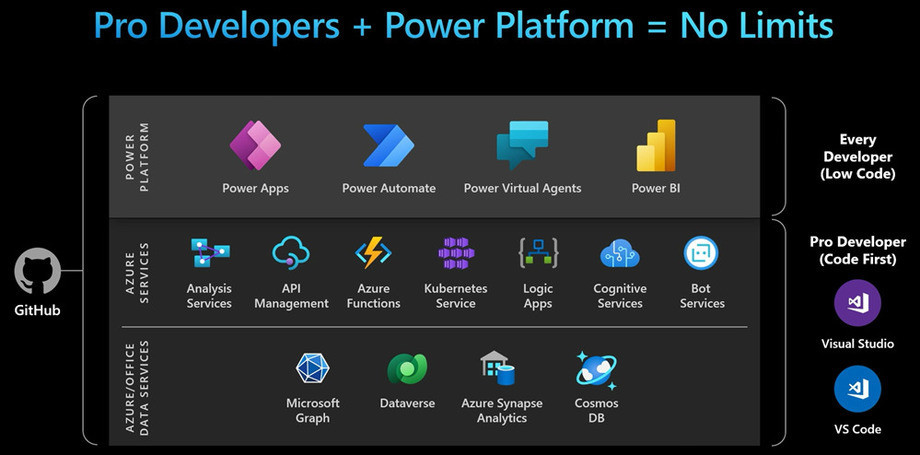 Pro Developers + Power Platform = No Limits

GitHub

POWER PLATFORM

Power Apps

Power Automate

Power Virtual Agents

Power BI

AZURE SERVICES

Analysis Services

API Management

Azure Functions

Kubernetes Service

Logic Apps

Cognitive Services

Bot Services

AZURE/OFFICE DATA SERVICES

Microsoft Graph

Dataverse

Azure Synapse Analytics

Cosmos DB

Every Developer (Low Code)

Pro Developer (Code First)

Visual Studio

VS Code